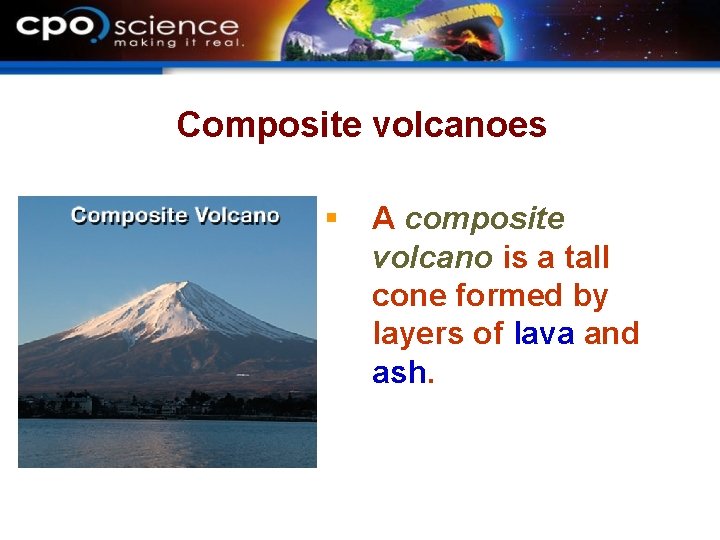 cpo science
making it real.

Composite volcanoes

Composite Volcano

A composite volcano is a tall cone formed by layers of lava and ash.